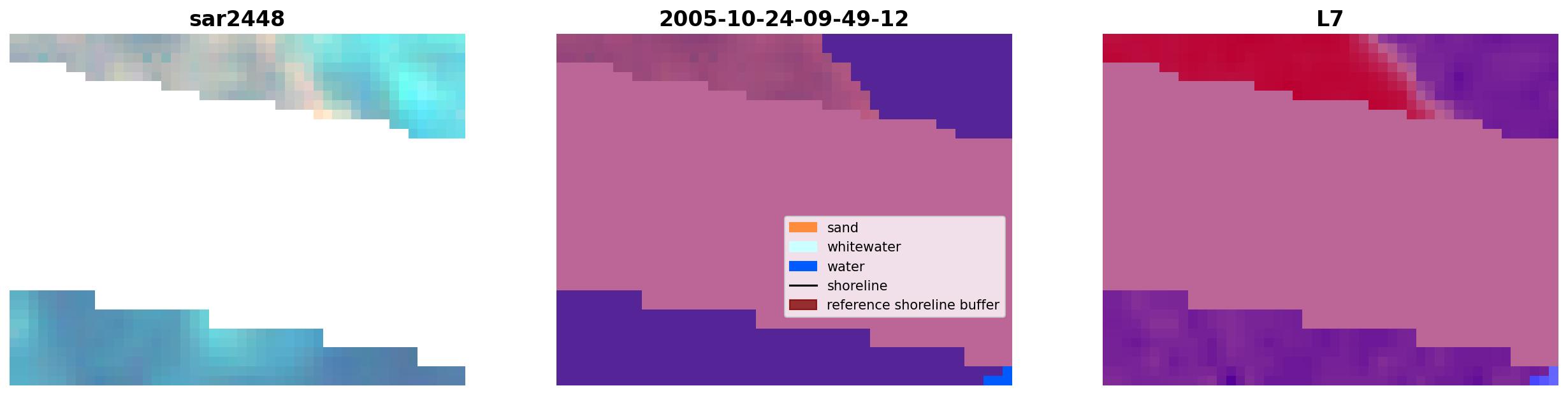 sar2448

2005-10-24-09-49-12

sand
whitewater
water
shoreline
reference shoreline buffer

L7